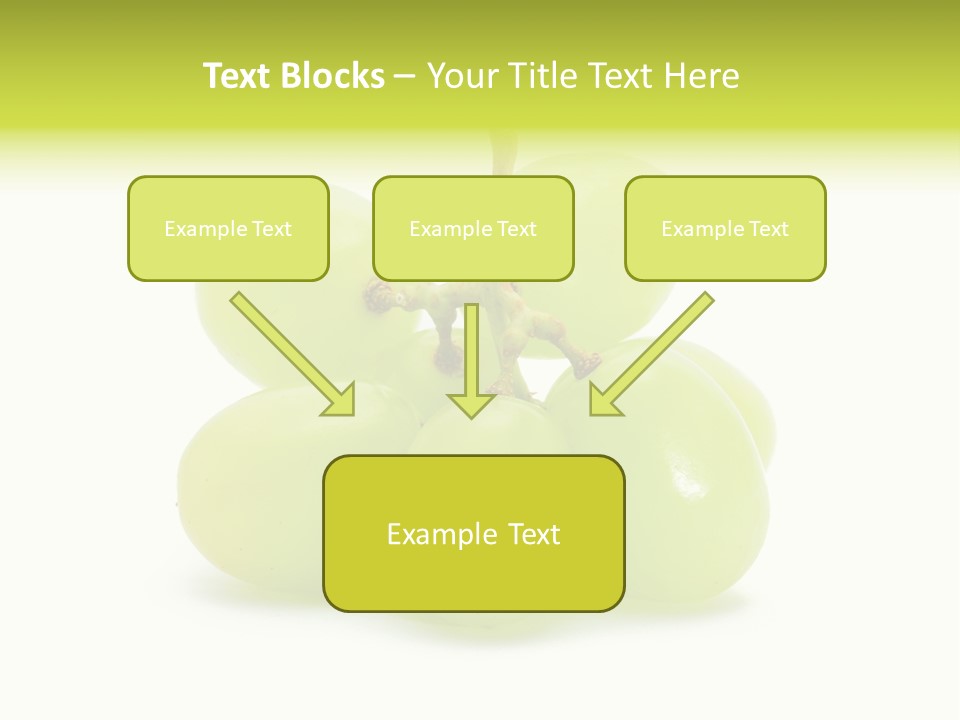 Text Blocks – Your Title Text Here

Example Text

Example Text

Example Text

Example Text